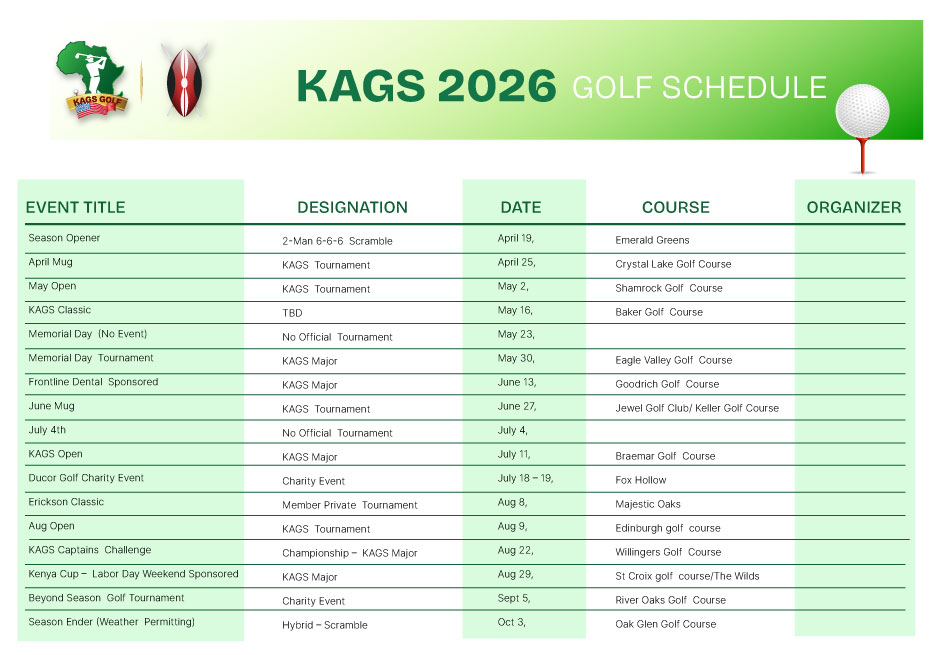 KAGS GOLF

KAGS 2026 GOLF SCHEDULE

| EVENT TITLE | DESIGNATION | DATE | COURSE | ORGANIZER |
|---|---|---|---|---|
| Season Opener | 2-Man 6-6-6 Scramble | April 19, | Emerald Greens | |
| April Mug | KAGS Tournament | April 25, | Crystal Lake Golf Course | |
| May Open | KAGS Tournament | May 2, | Shamrock Golf Course | |
| KAGS Classic | TBD | May 16, | Baker Golf Course | |
| Memorial Day (No Event) | No Official Tournament | May 23, | | |
| Memorial Day Tournament | KAGS Major | May 30, | Eagle Valley Golf Course | |
| Frontline Dental Sponsored | KAGS Major | June 13, | Goodrich Golf Course | |
| June Mug | KAGS Tournament | June 27, | Jewel Golf Club/ Keller Golf Course | |
| July 4th | No Official Tournament | July 4, | | |
| KAGS Open | KAGS Major | July 11, | Braemar Golf Course | |
| Ducor Golf Charity Event | Charity Event | July 18 – 19, | Fox Hollow | |
| Erickson Classic | Member Private Tournament | Aug 8, | Majestic Oaks | |
| Aug Open | KAGS Tournament | Aug 9, | Edinburgh golf course | |
| KAGS Captains Challenge | Championship – KAGS Major | Aug 22, | Willingers Golf Course | |
| Kenya Cup – Labor Day Weekend Sponsored | KAGS Major | Aug 29, | St Croix golf course/The Wilds | |
| Beyond Season Golf Tournament | Charity Event | Sept 5, | River Oaks Golf Course | |
| Season Ender (Weather Permitting) | Hybrid – Scramble | Oct 3, | Oak Glen Golf Course | |